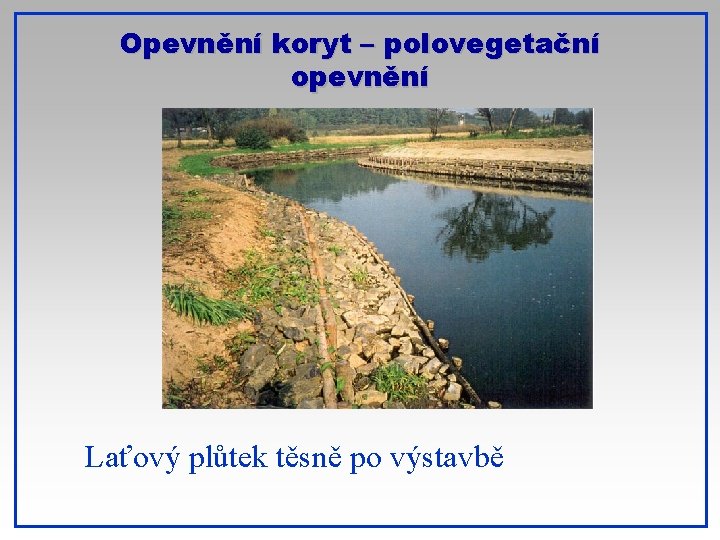 Opevnění koryt – polovegetační opevnění

Laťový plůtek těsně po výstavbě